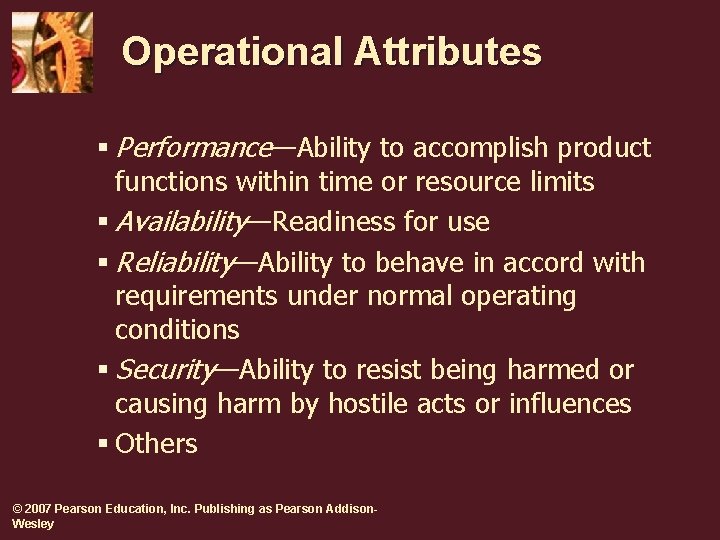 Operational Attributes

▪ Performance—Ability to accomplish product functions within time or resource limits
▪ Availability—Readiness for use
▪ Reliability—Ability to behave in accord with requirements under normal operating conditions
▪ Security—Ability to resist being harmed or causing harm by hostile acts or influences
▪ Others

© 2007 Pearson Education, Inc. Publishing as Pearson Addison-Wesley